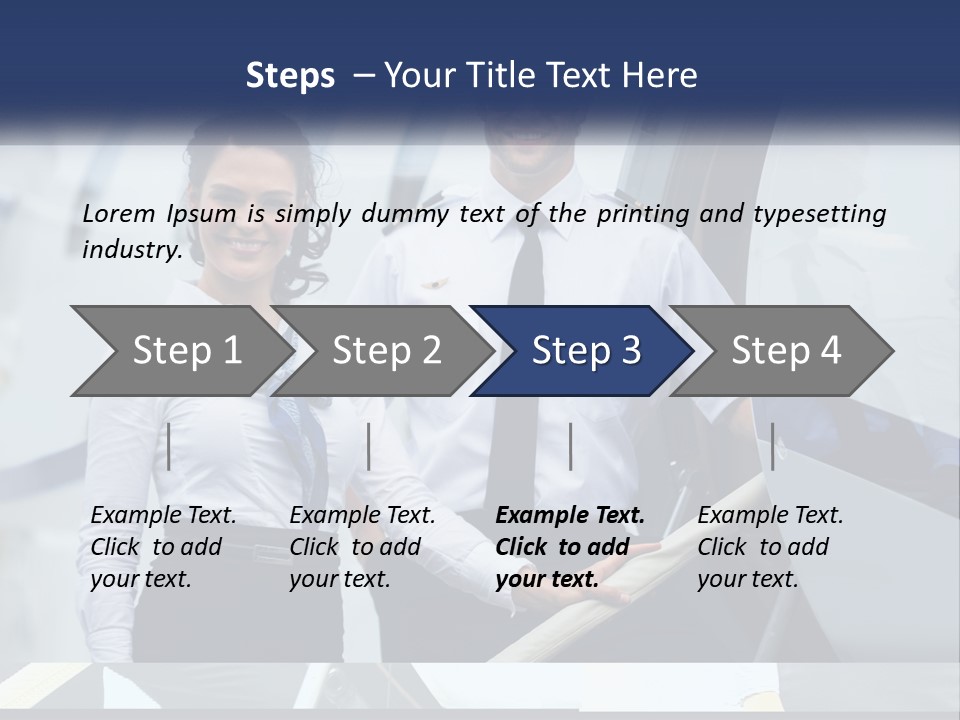 Steps – Your Title Text Here

Lorem Ipsum is simply dummy text of the printing and typesetting industry.

Step 1

Step 2

Step 3

Step 4

Example Text. Click to add your text.

Example Text. Click to add your text.

Example Text. Click to add your text.

Example Text. Click to add your text.